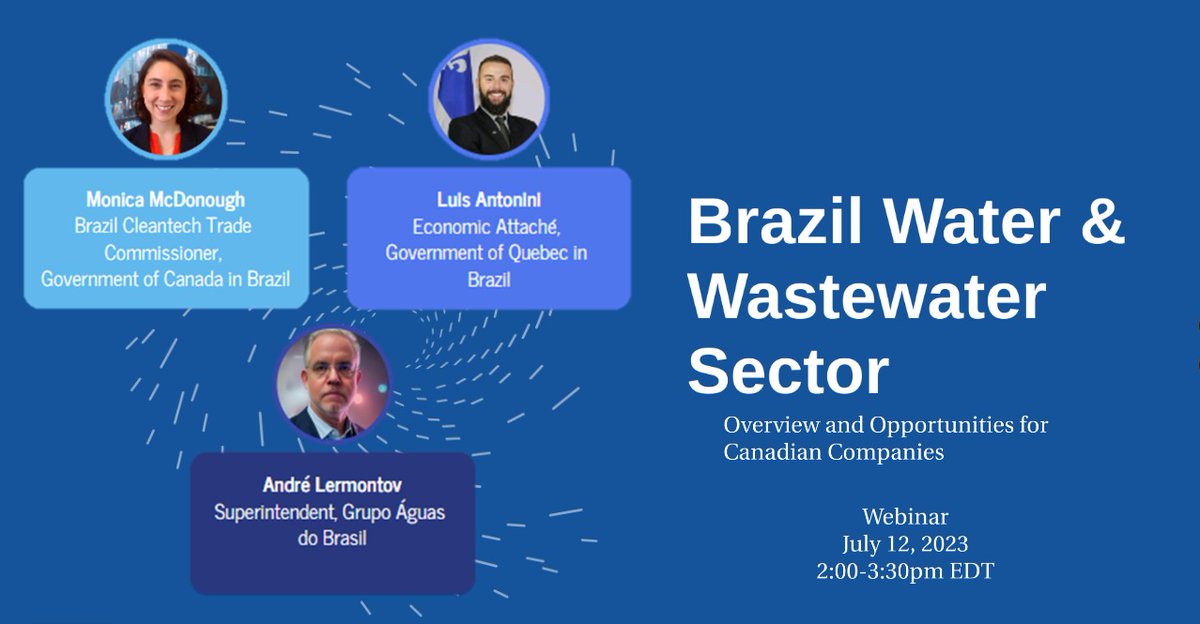 Monica McDonough
Brazil Cleantech Trade Commissioner,
Government of Canada in Brazil

Luis Antonini
Economic Attaché,
Government of Quebec in Brazil

André Lermontov
Superintendent, Grupo Águas do Brasil

Brazil Water & Wastewater Sector

Overview and Opportunities for Canadian Companies

Webinar
July 12, 2023
2:00-3:30pm EDT